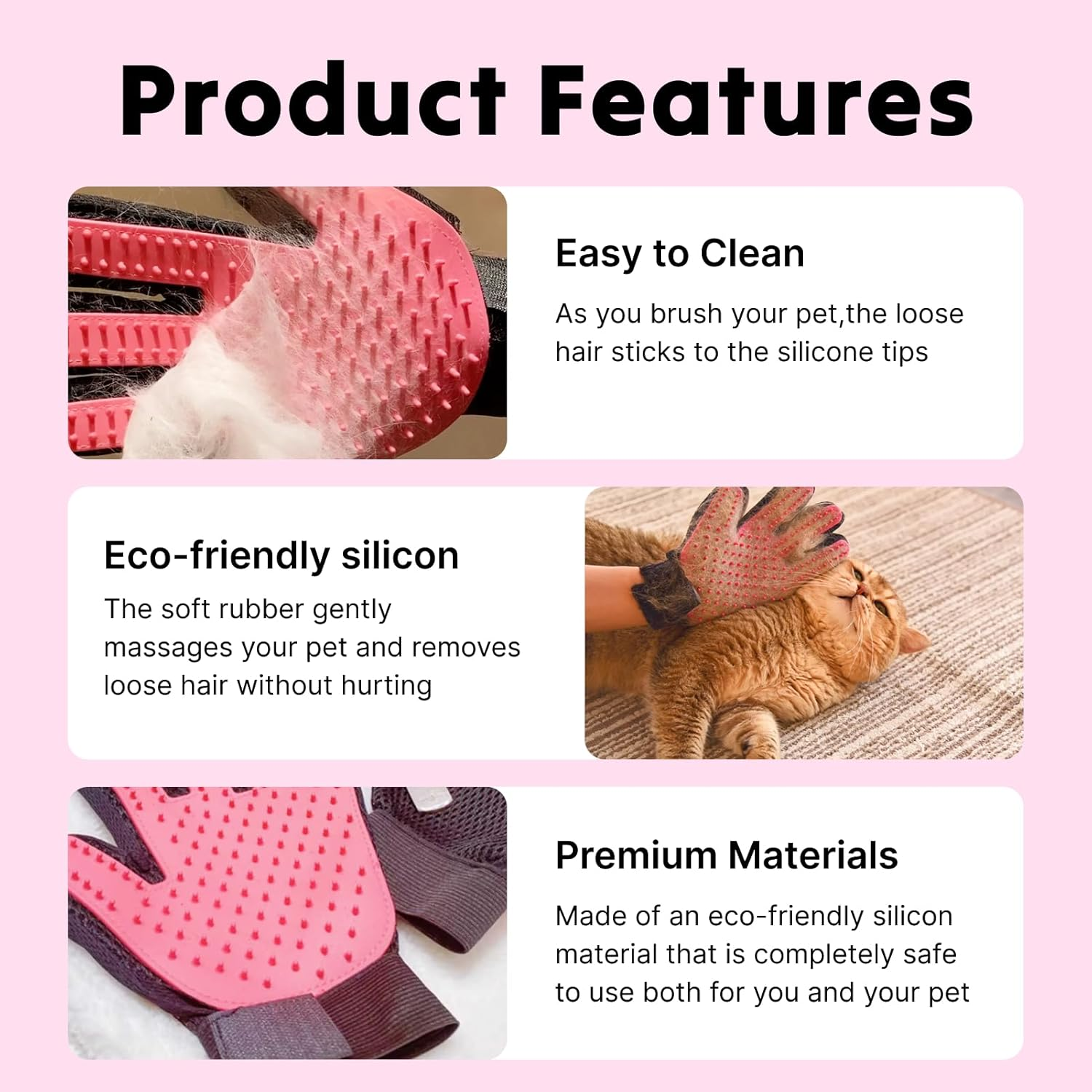 Product Features

Easy to Clean

As you brush your pet,the loose hair sticks to the silicone tips

Eco-friendly silicon

The soft rubber gently massages your pet and removes loose hair without hurting

Premium Materials

Made of an eco-friendly silicon material that is completely safe to use both for you and your pet